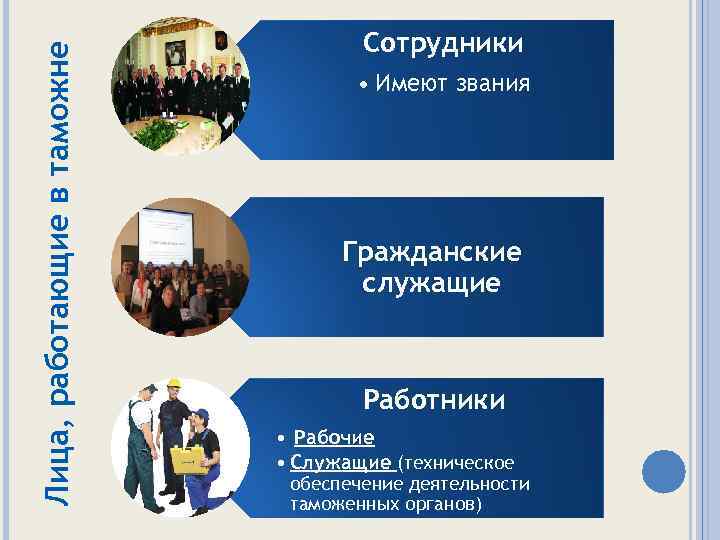 Лица, работающие в таможне

Сотрудники

• Имеют звания

Гражданские служащие

Работники

• Рабочие

• Служащие (техническое обеспечение деятельности таможенных органов)